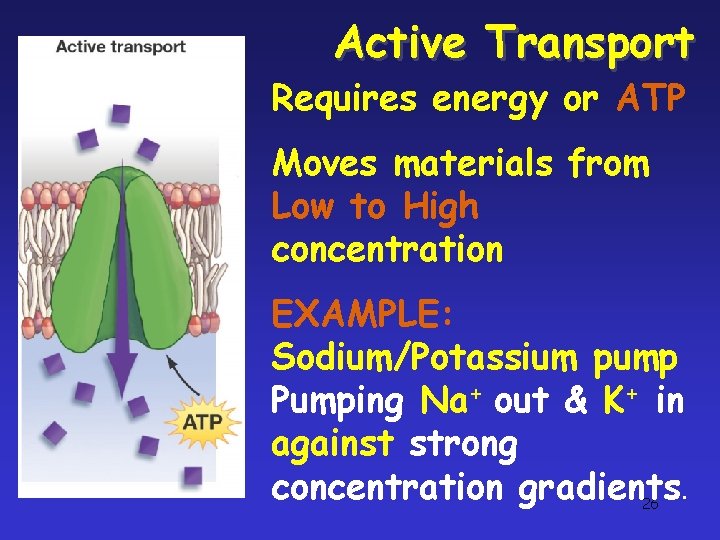 Active transport

ATP

Active Transport

Requires energy or ATP

Moves materials from Low to High concentration

EXAMPLE:
Sodium/Potassium pump
Pumping $Na^+$ out & $K^+$ in against strong concentration gradients.

26